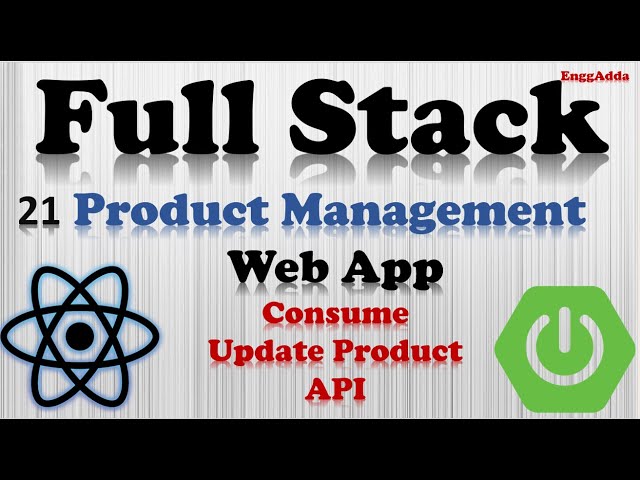 EnggAdda

Full Stack

21 Product Management

Web App

Consume
Update Product
API